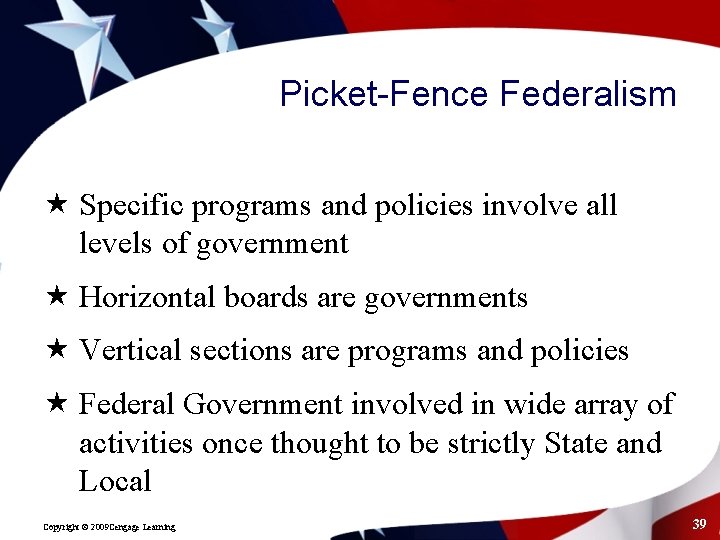 Picket-Fence Federalism

★ Specific programs and policies involve all levels of government

★ Horizontal boards are governments

★ Vertical sections are programs and policies

★ Federal Government involved in wide array of activities once thought to be strictly State and Local

Copyright © 2009Cengage Learning

39